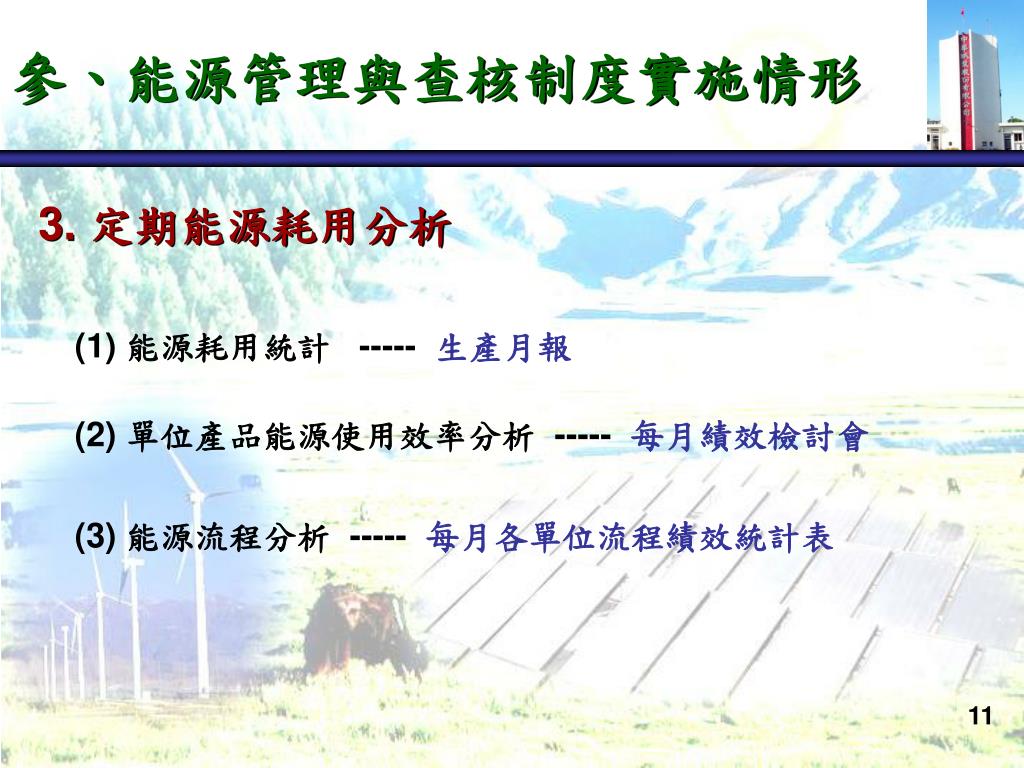 參、能源管理與查核制度實施情形

3. 定期能源耗用分析

(1) 能源耗用統計 ----- 生產月報

(2) 單位產品能源使用效率分析 ----- 每月績效檢討會

(3) 能源流程分析 ----- 每月各單位流程績效統計表

11